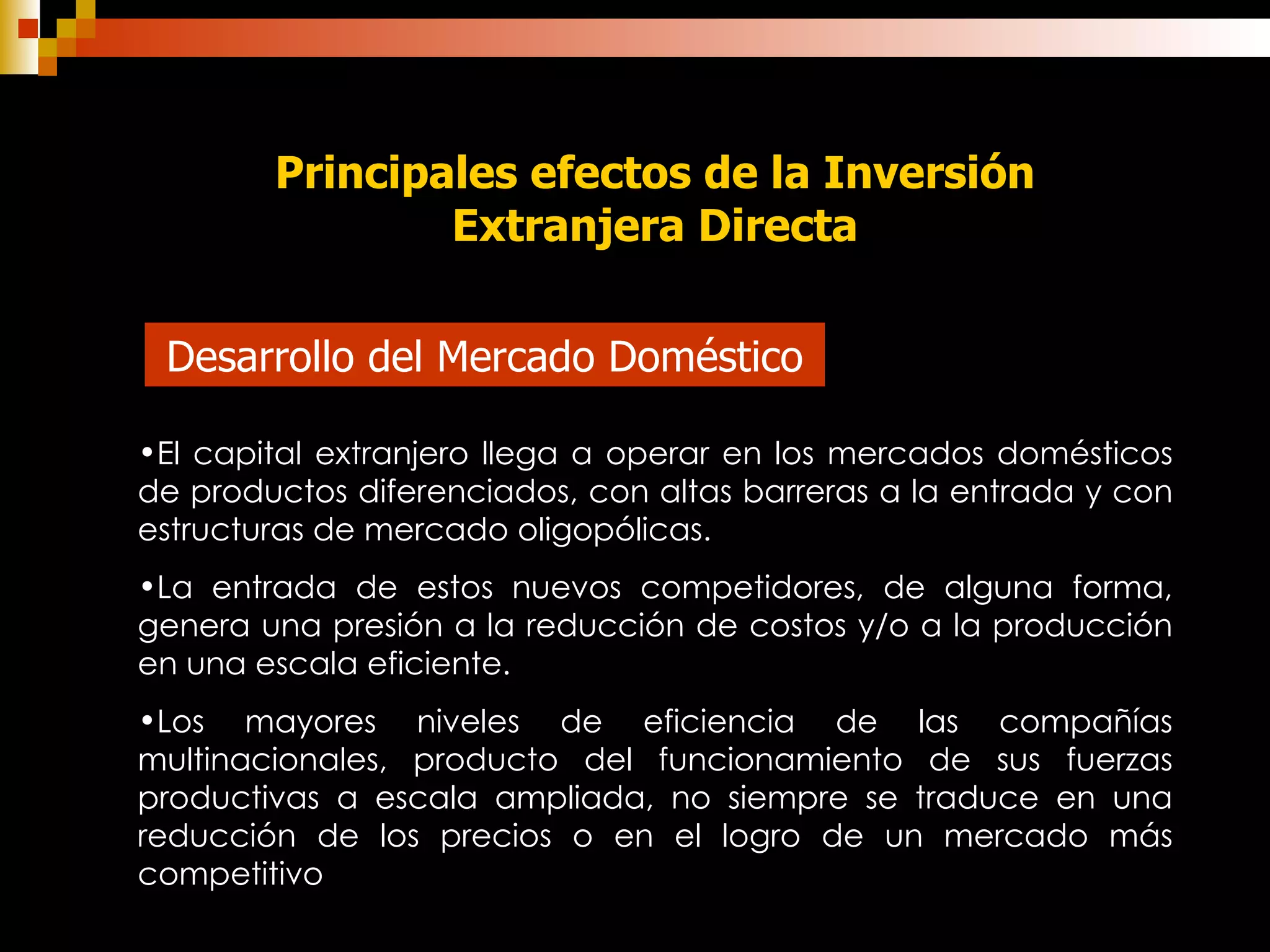 Principales efectos de la Inversión Extranjera Directa

Desarrollo del Mercado Doméstico

•El capital extranjero llega a operar en los mercados domésticos de productos diferenciados, con altas barreras a la entrada y con estructuras de mercado oligopólicas.

•La entrada de estos nuevos competidores, de alguna forma, genera una presión a la reducción de costos y/o a la producción en una escala eficiente.

•Los mayores niveles de eficiencia de las compañías multinacionales, producto del funcionamiento de sus fuerzas productivas a escala ampliada, no siempre se traduce en una reducción de los precios o en el logro de un mercado más competitivo